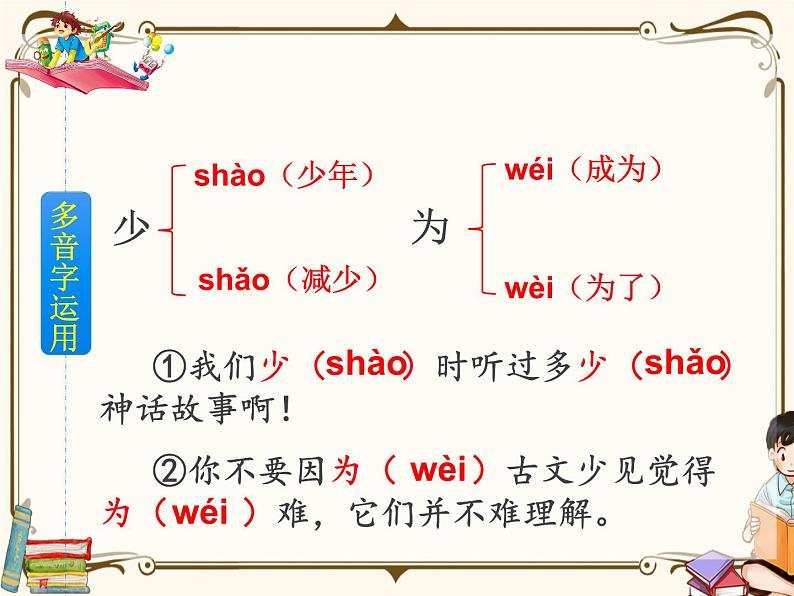 多音字运用

少 shào（少年）
shǎo（减少）

为 wéi（成为）
wèi（为了）

①我们少（shào）时听过多少（shǎo）神话故事啊！

②你不要因为（ wèi）古文少见觉得为（wéi ）难，它们并不难理解。